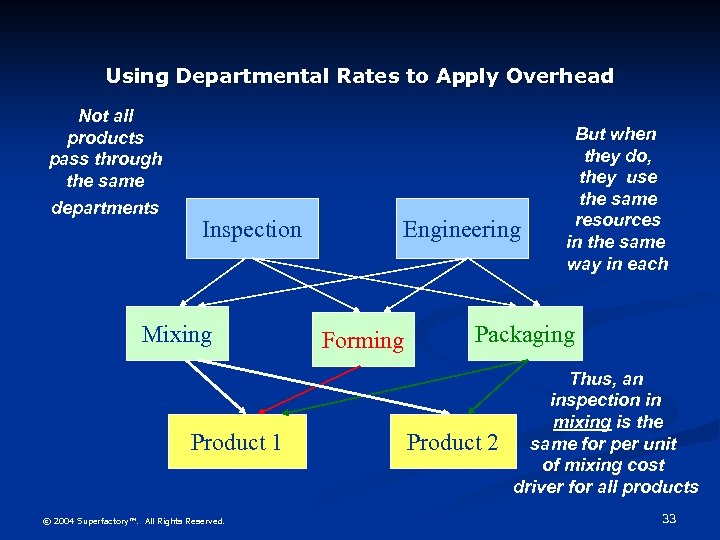 Using Departmental Rates to Apply Overhead

Not all products pass through the same departments

But when they do, they use the same resources in the same way in each

Inspection

Engineering

Mixing

Forming

Packaging

Product 1

Product 2

Thus, an inspection in mixing is the same for per unit of mixing cost driver for all products

© 2004 Superfactory™. All Rights Reserved.

33